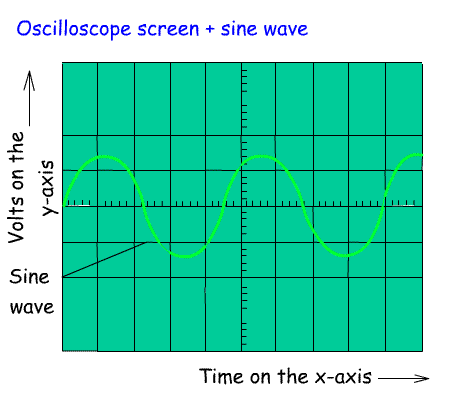 Oscilloscope screen + sine wave

Volts on the y-axis

Sine wave

Time on the x-axis